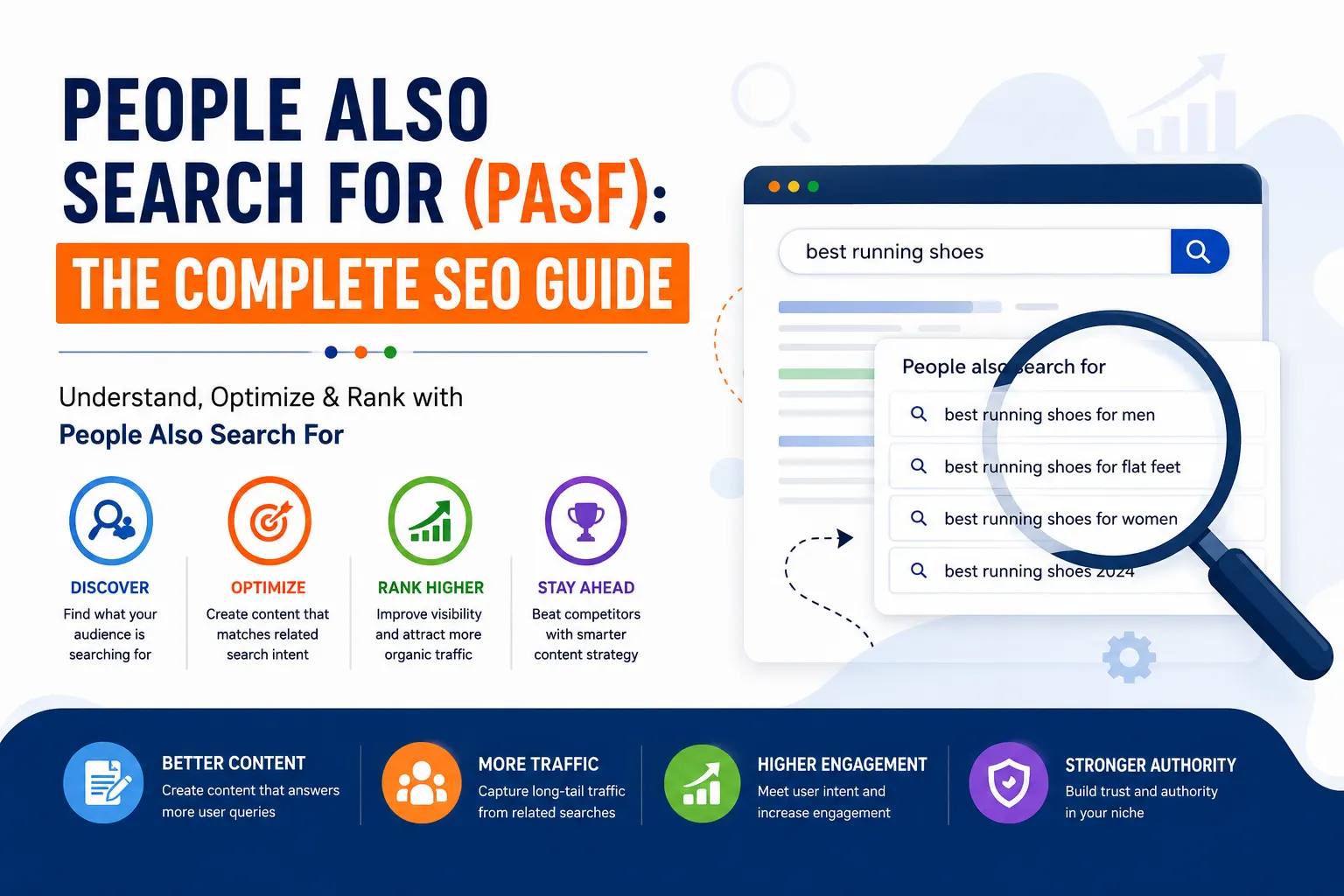 PEOPLE ALSO SEARCH FOR (PASF):

THE COMPLETE SEO GUIDE

Understand, Optimize & Rank with
People Also Search For

DISCOVER
Find what your audience is searching for

OPTIMIZE
Create content that matches related search intent

RANK HIGHER
Improve visibility and attract more organic traffic

STAY AHEAD
Beat competitors with smarter content strategy

best running shoes

People also search for
best running shoes for men
best running shoes for flat feet
best running shoes for women
best running shoes 2024

BETTER CONTENT
Create content that answers more user queries

MORE TRAFFIC
Capture long-tail traffic from related searches

HIGHER ENGAGEMENT
Meet user intent and increase engagement

STRONGER AUTHORITY
Build trust and authority in your niche